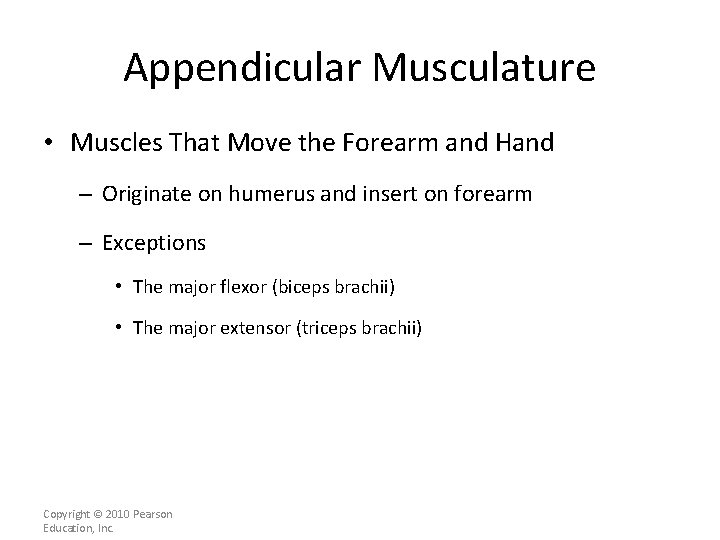 Appendicular Musculature

• Muscles That Move the Forearm and Hand

– Originate on humerus and insert on forearm

– Exceptions

• The major flexor (biceps brachii)

• The major extensor (triceps brachii)

Copyright © 2010 Pearson Education, Inc.